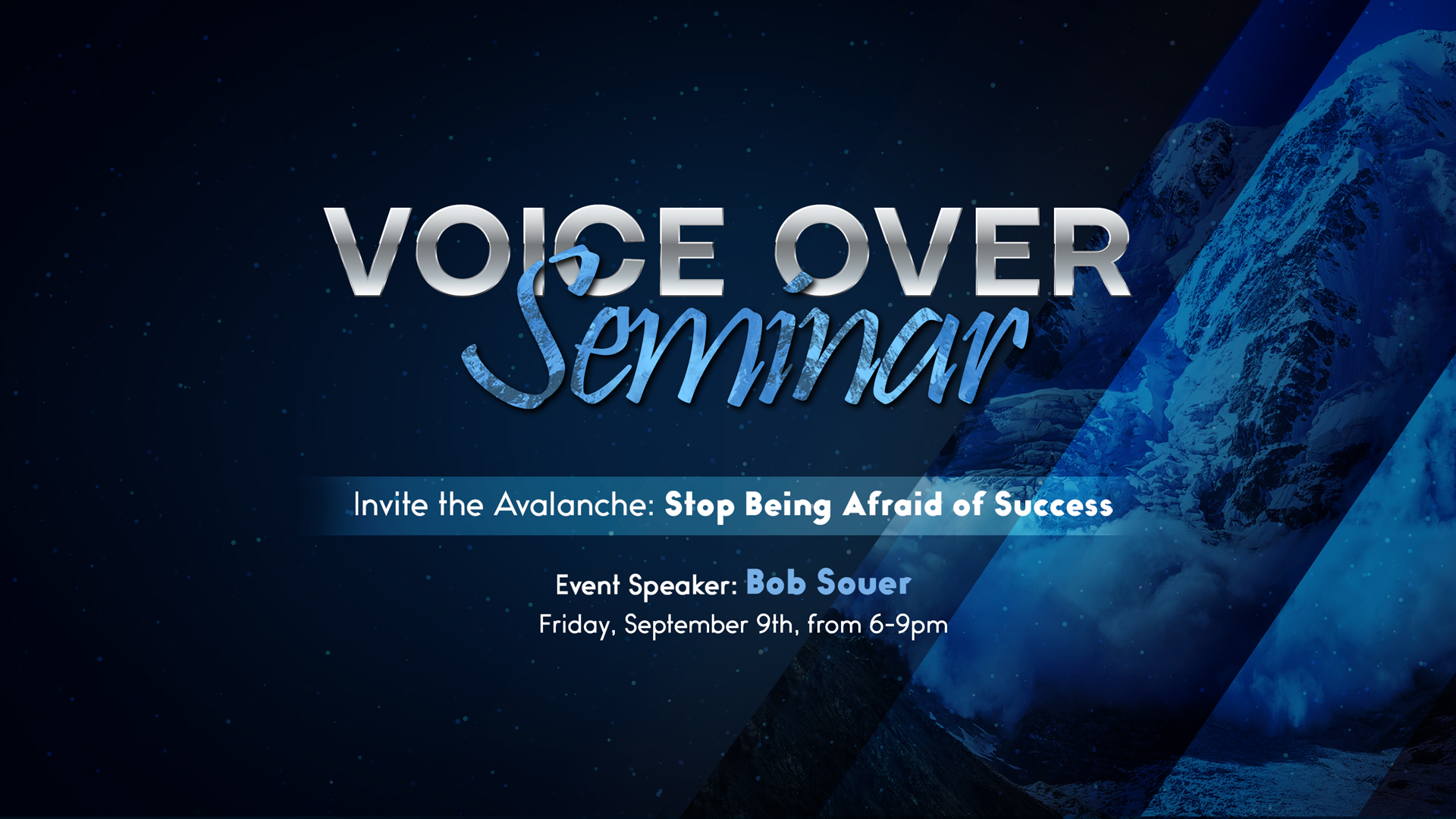 VOICE OVER
Seminar

Invite the Avalanche: Stop Being Afraid of Success

Event Speaker: Bob Souer
Friday, September 9th, from 6-9pm